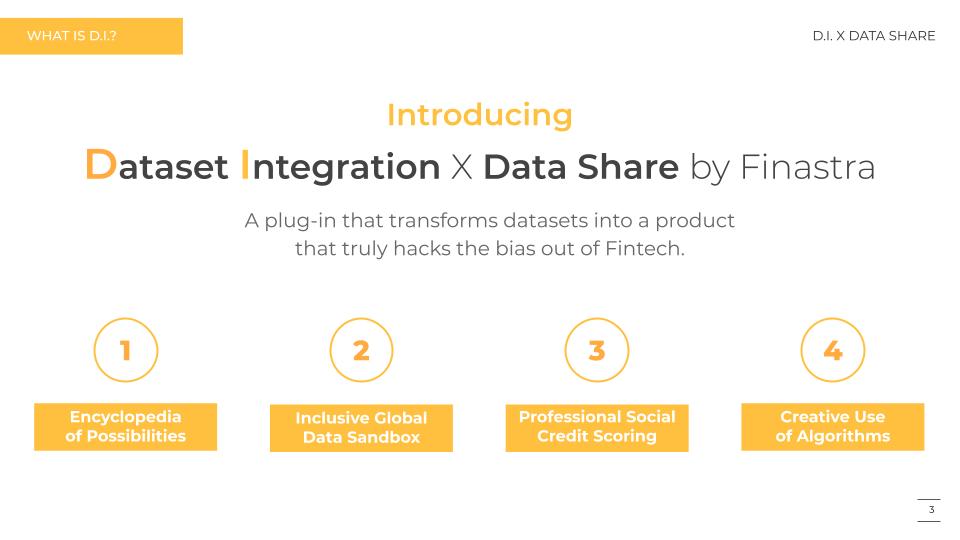 WHAT IS D.I.?

D.I. X DATA SHARE

Introducing

Dataset Integration X Data Share by Finastra

A plug-in that transforms datasets into a product that truly hacks the bias out of Fintech.

1

Encyclopedia of Possibilities

2

Inclusive Global Data Sandbox

3

Professional Social Credit Scoring

4

Creative Use of Algorithms

3